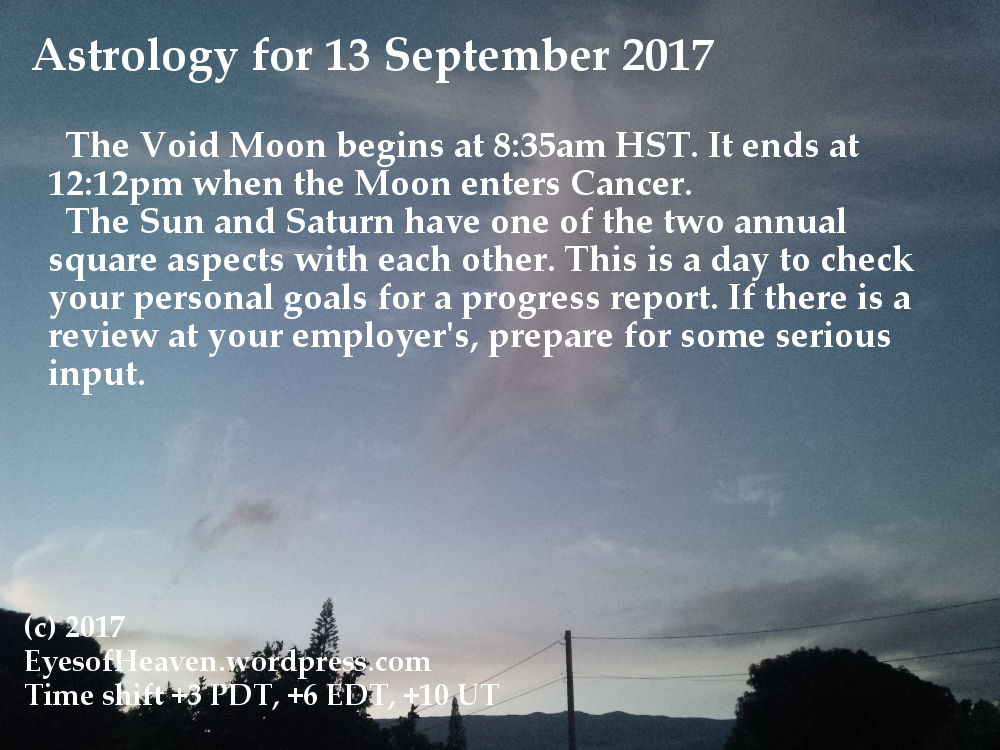 Astrology for 13 September 2017

The Void Moon begins at 8:35am HST. It ends at 12:12pm when the Moon enters Cancer.

The Sun and Saturn have one of the two annual square aspects with each other. This is a day to check your personal goals for a progress report. If there is a review at your employer's, prepare for some serious input.

(c) 2017
EyesofHeaven.wordpress.com
Time shift +3 PDT, +6 EDT, +10 UT